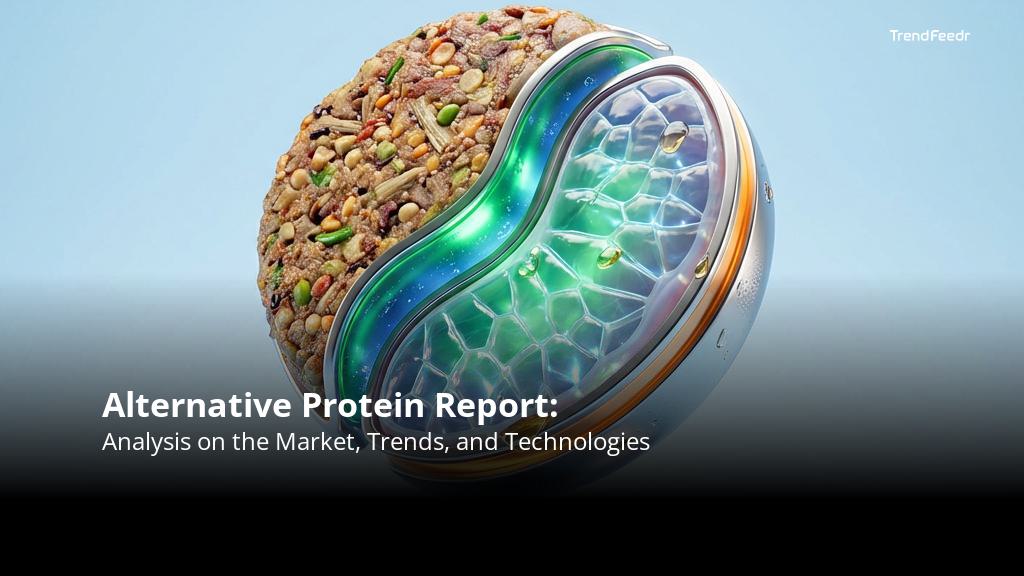 TrendFeedr

Alternative Protein Report:
Analysis on the Market, Trends, and Technologies